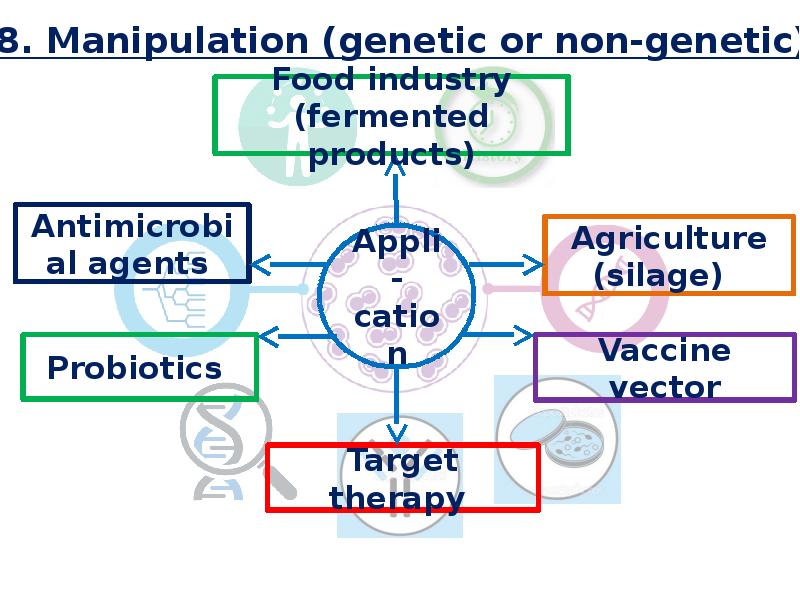 8. Manipulation (genetic or non-genetic)

Food industry (fermented products)

Antimicrobial agents

Appli-cation

Agriculture (silage)

Probiotics

Vaccine vector

Target therapy